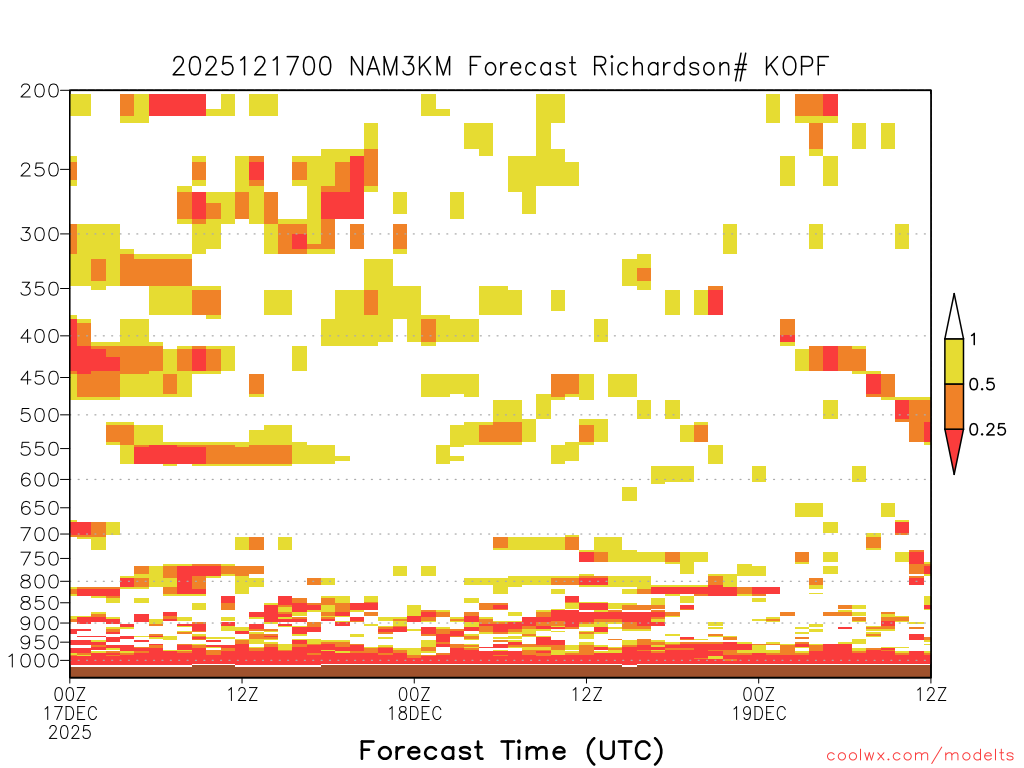 2025121700 NAM3KM Forecast Richardson# KOPF

200
250
300
350
400
450
500
550
600
650
700
750
800
850
900
950
1000

1
0.5
0.25

00Z 17DEC 2025
12Z
00Z 18DEC
12Z
00Z 19DEC
12Z

Forecast Time (UTC)

coolwx.com/modelts